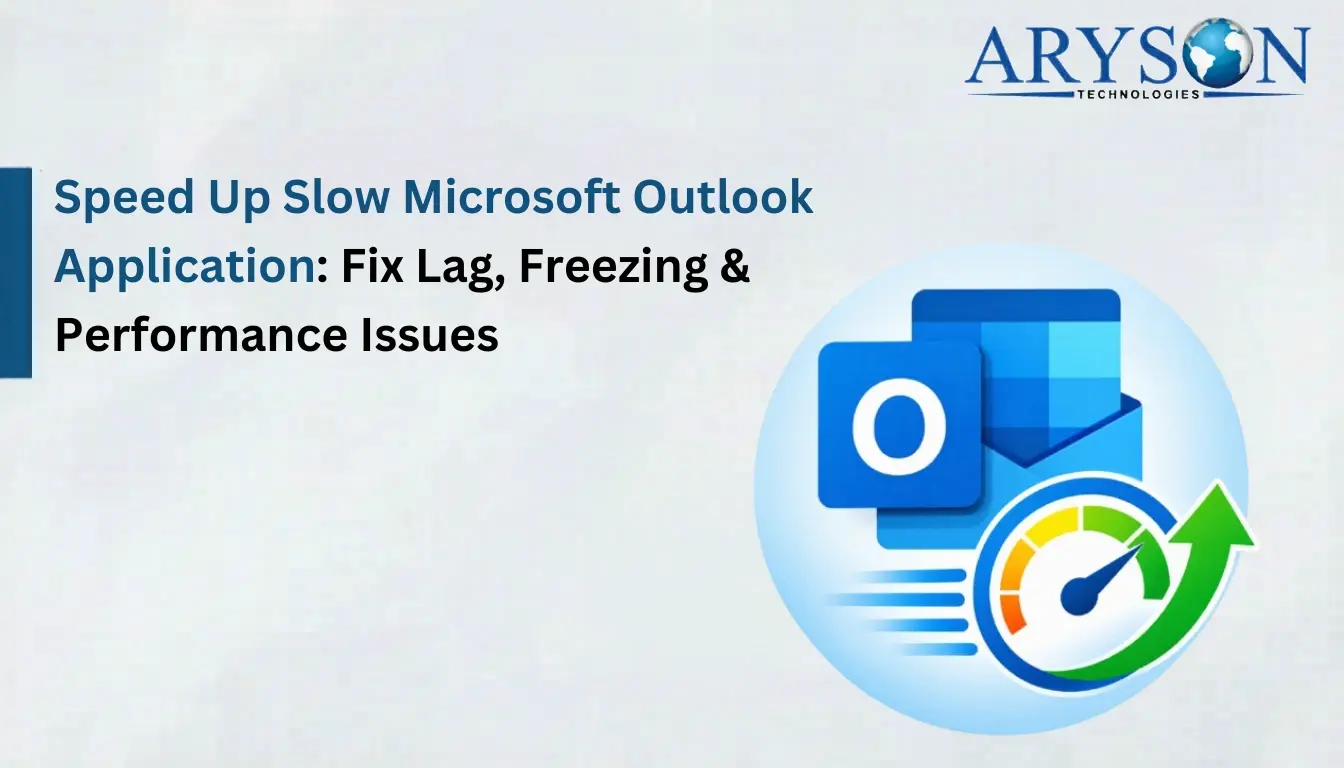 ARYSON
TECHNOLOGIES

Speed Up Slow Microsoft Outlook Application: Fix Lag, Freezing & Performance Issues

O